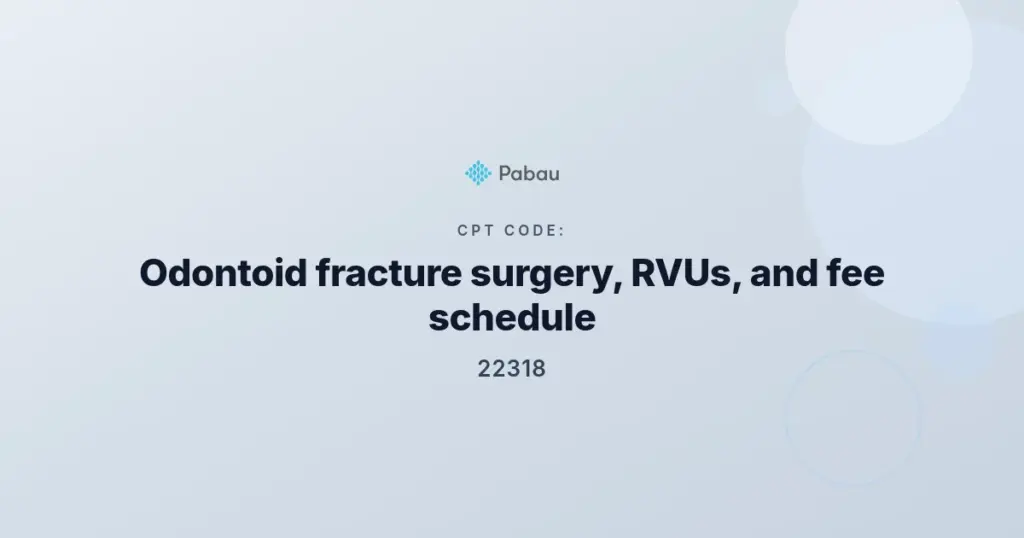 Pabau

CPT CODE:

Odontoid fracture surgery, RVUs, and fee schedule

22318